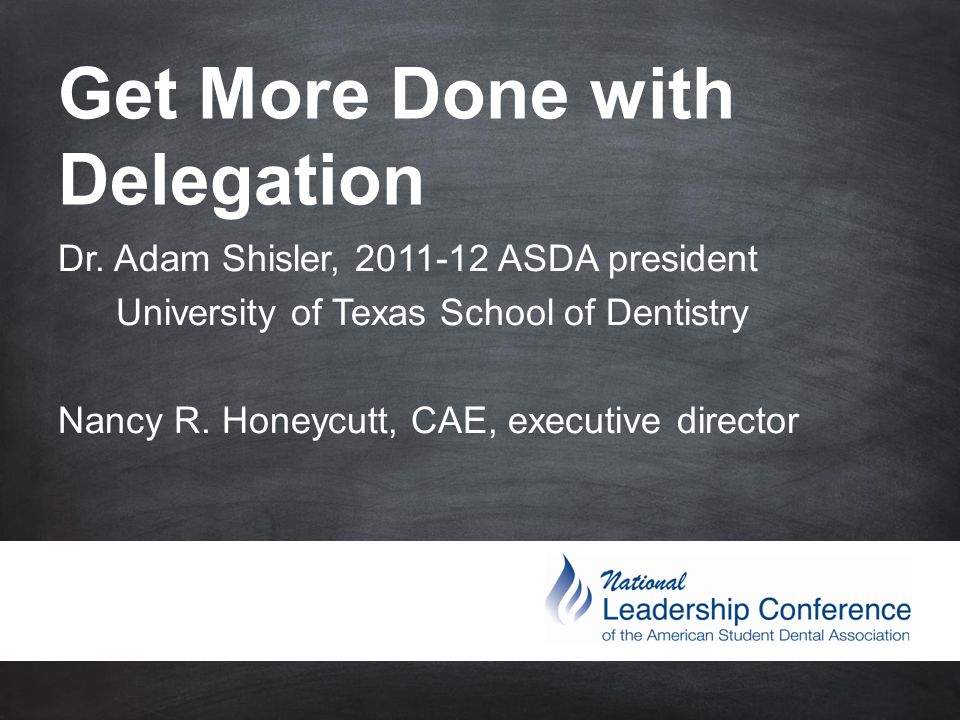 Get More Done with Delegation

Dr. Adam Shisler, 2011-12 ASDA president
University of Texas School of Dentistry

Nancy R. Honeycutt, CAE, executive director

National
Leadership Conference
of the American Student Dental Association